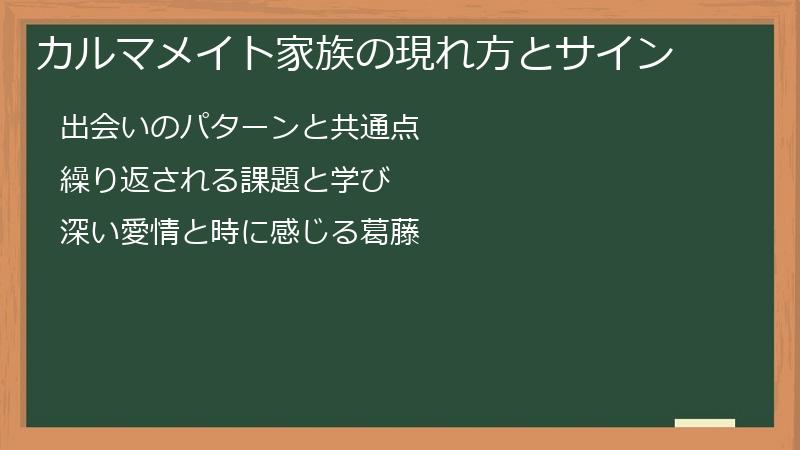 カルマメイト家族の現れ方とサイン

出会いのパターンと共通点

繰り返される課題と学び

深い愛情と時に感じる葛藤